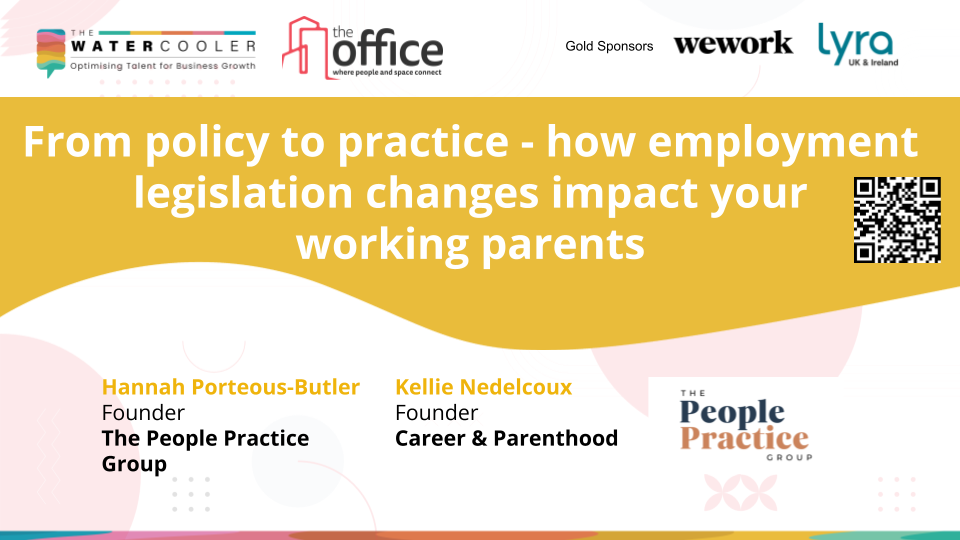 THE WATERCOOLER
Optimising Talent for Business Growth

the office
where people and space connect

Gold Sponsors

wework

lyra
UK & Ireland

From policy to practice - how employment legislation changes impact your working parents

Hannah Porteous-Butler
Founder
The People Practice Group

Kellie Nedelcoux
Founder
Career & Parenthood

THE
People
Practice
GROUP